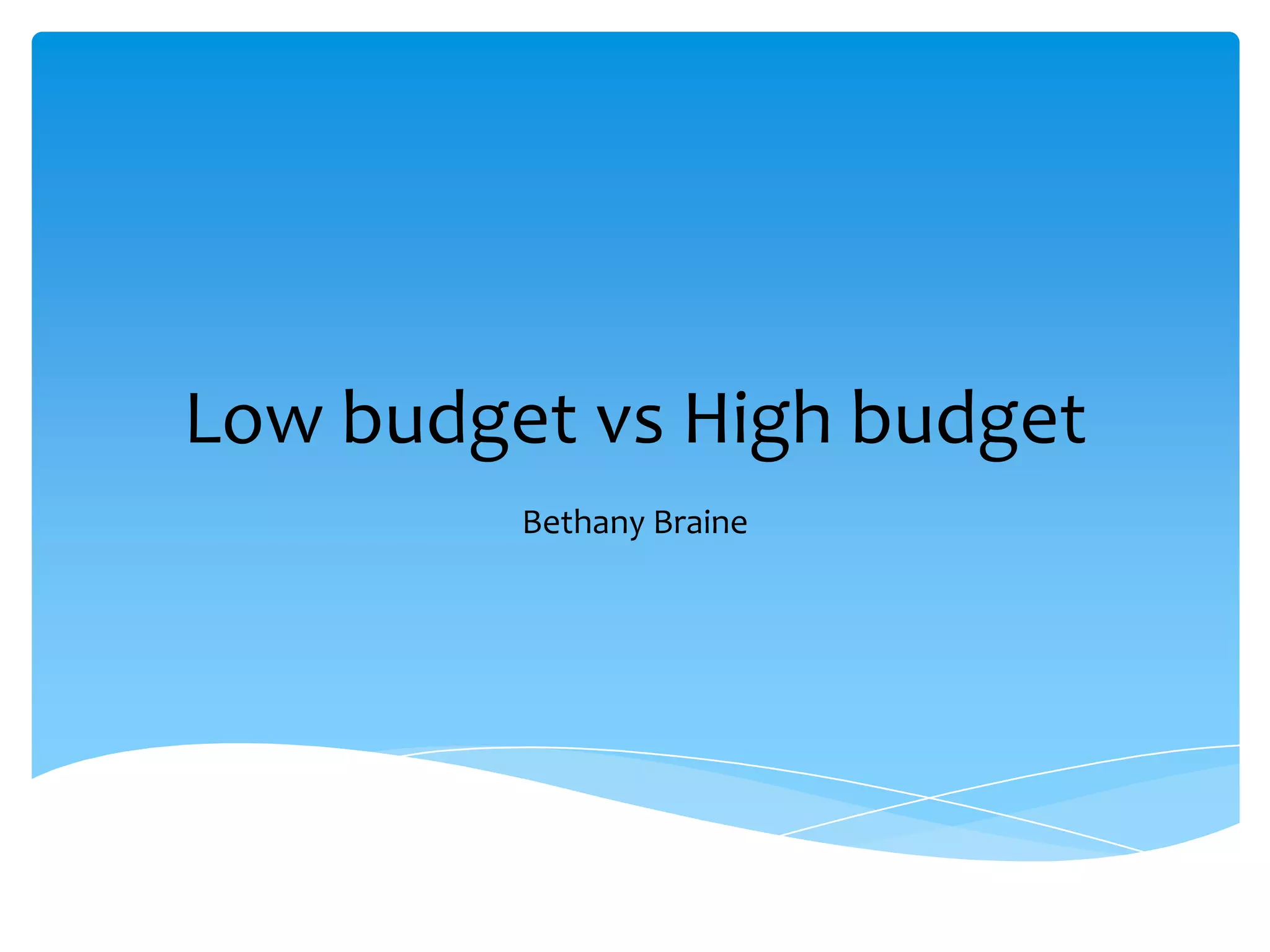 Low budget vs High budget

Bethany Braine